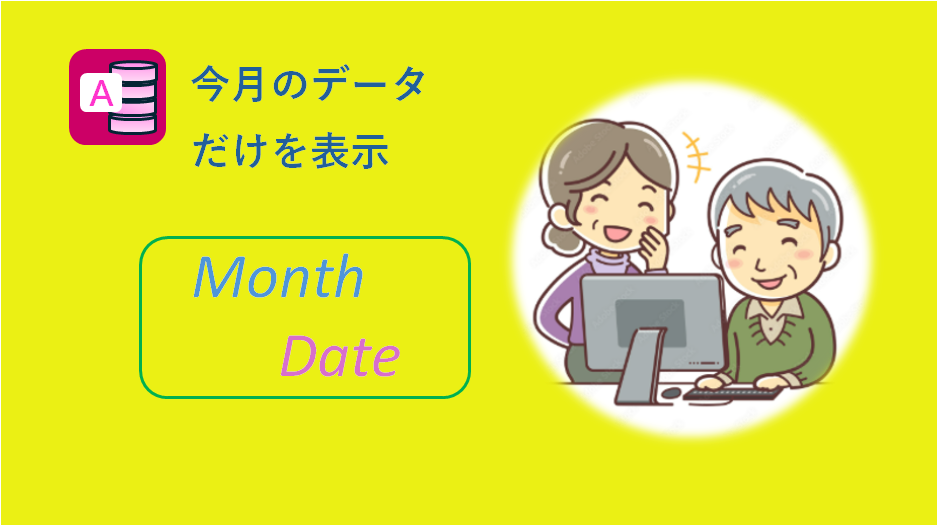 A

今月のデータ
だけを表示

Month
Date